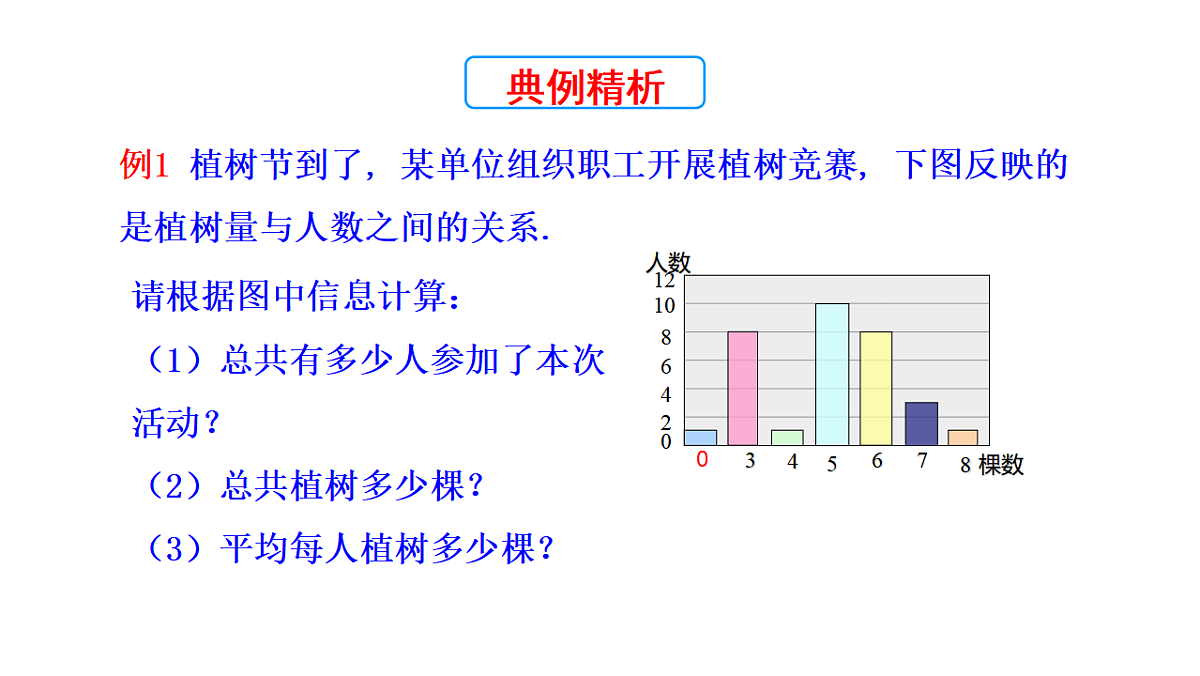 典例精析

例1 植树节到了，某单位组织职工开展植树竞赛，下图反映的是植树量与人数之间的关系.

请根据图中信息计算：

（1）总共有多少人参加了本次活动？

（2）总共植树多少棵？

（3）平均每人植树多少棵？

人数
12
10
8
6
4
2
0
0 3 4 5 6 7 8 棵数